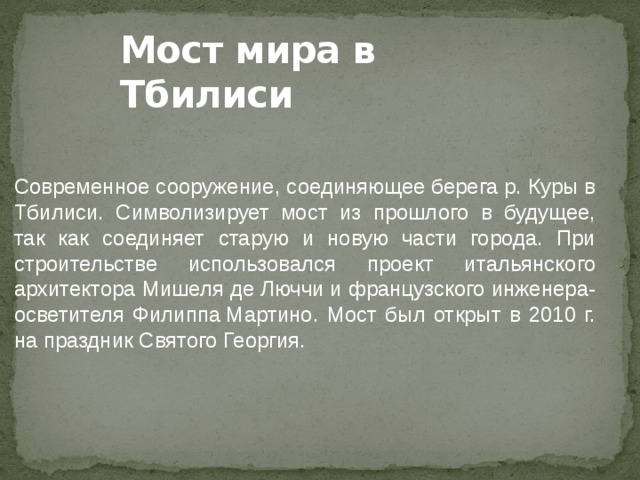 Мост мира в Тбилиси

Современное сооружение, соединяющее берега р. Куры в Тбилиси. Символизирует мост из прошлого в будущее, так как соединяет старую и новую части города. При строительстве использовался проект итальянского архитектора Мишеля де Люччи и французского инженера-осветителя Филиппа Мартино. Мост был открыт в 2010 г. на праздник Святого Георгия.